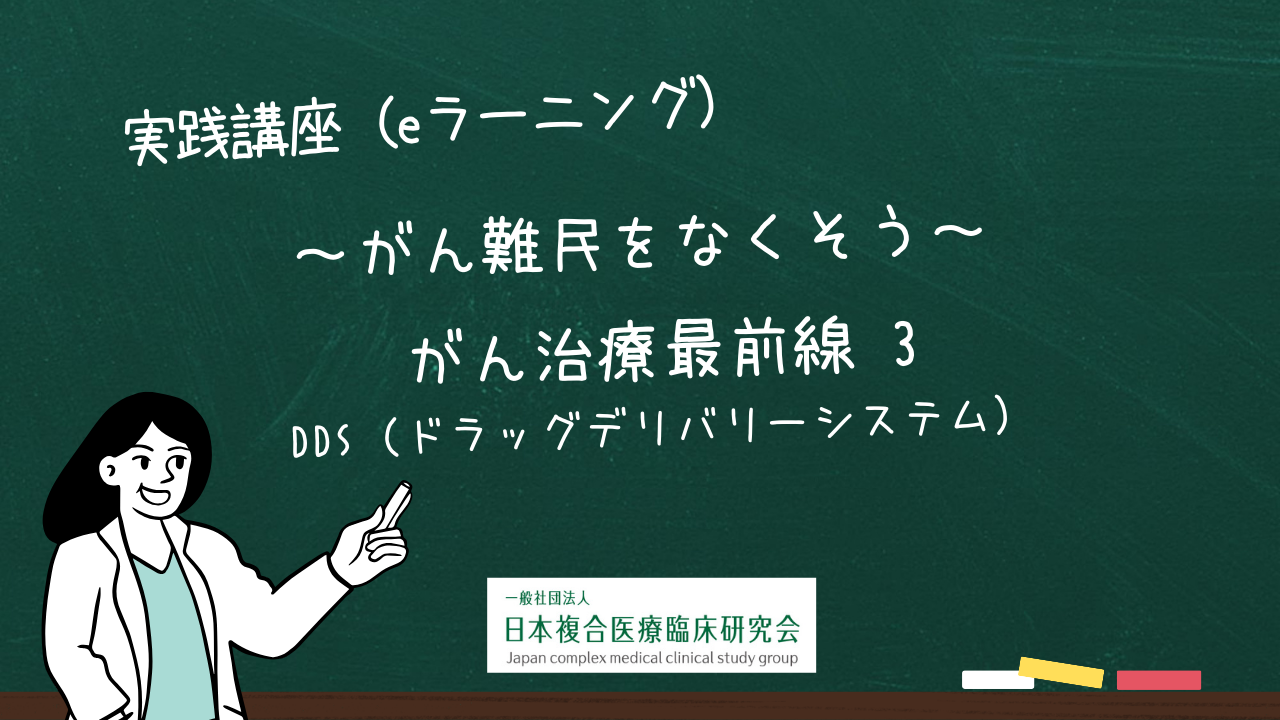 実践講座（eラーニング）

～がん難民をなくそう～

がん治療最前線 3

DDS（ドラッグデリバリーシステム）

一般社団法人
日本複合医療臨床研究会
Japan complex medical clinical study group